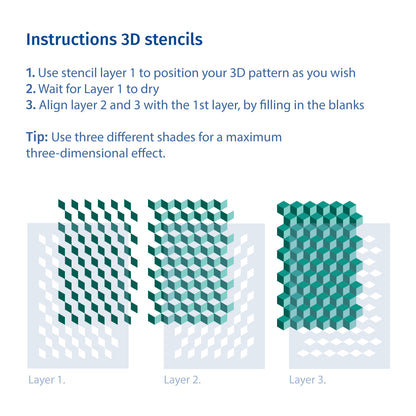 Instructions 3D stencils

1. Use stencil layer 1 to position your 3D pattern as you wish
2. Wait for Layer 1 to dry
3. Align layer 2 and 3 with the 1st layer, by filling in the blanks

Tip: Use three different shades for a maximum three-dimensional effect.

Layer 1.

Layer 2.

Layer 3.